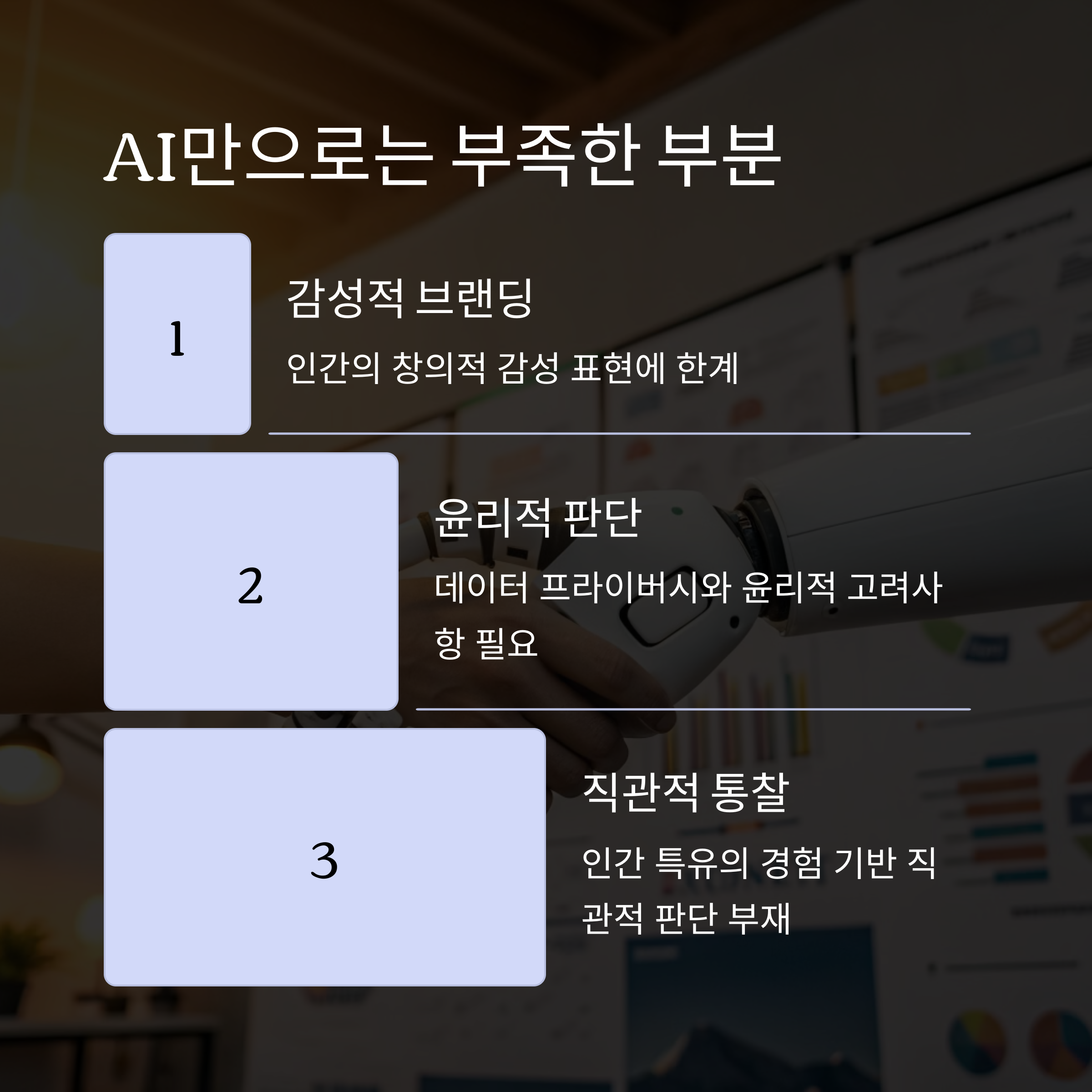 AI만으로는 부족한 부분

1

감성적 브랜딩

인간의 창의적 감성 표현에 한계

2

윤리적 판단

데이터 프라이버시와 윤리적 고려사항 필요

3

직관적 통찰

인간 특유의 경험 기반 직관적 판단 부재